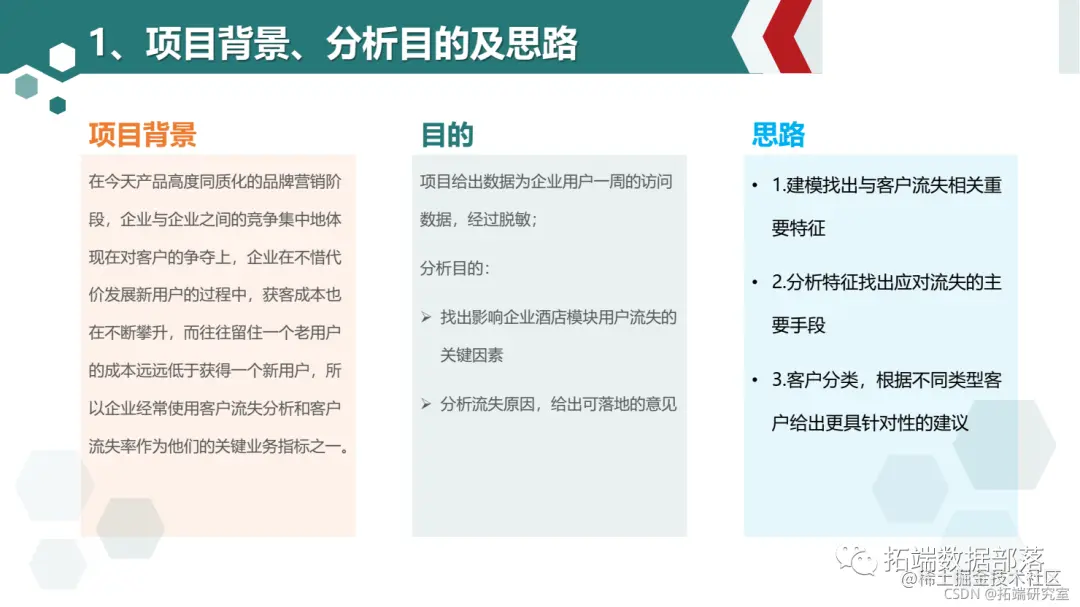 1、项目背景、分析目的及思路

项目背景

在今天产品高度同质化的品牌营销阶段，企业与企业之间的竞争集中地体现在对客户的争夺上，企业在不惜代价发展新用户的过程中，获客成本也在不断攀升，而往往留住一个老用户的成本远远低于获得一个新用户，所以企业经常使用客户流失分析和客户流失率作为他们的关键业务指标之一。

目的

项目给出数据为企业用户一周的访问数据，经过脱敏；

分析目的：

➢ 找出影响企业酒店模块用户流失的关键因素

➢ 分析流失原因，给出可落地的意见

思路

• 1.建模找出与客户流失相关重要特征

• 2.分析特征找出应对流失的主要手段

• 3.客户分类，根据不同类型客户给出更具针对性的建议

拓端数据部落
@稀土掘金技术社区
CSDN @拓端研究室